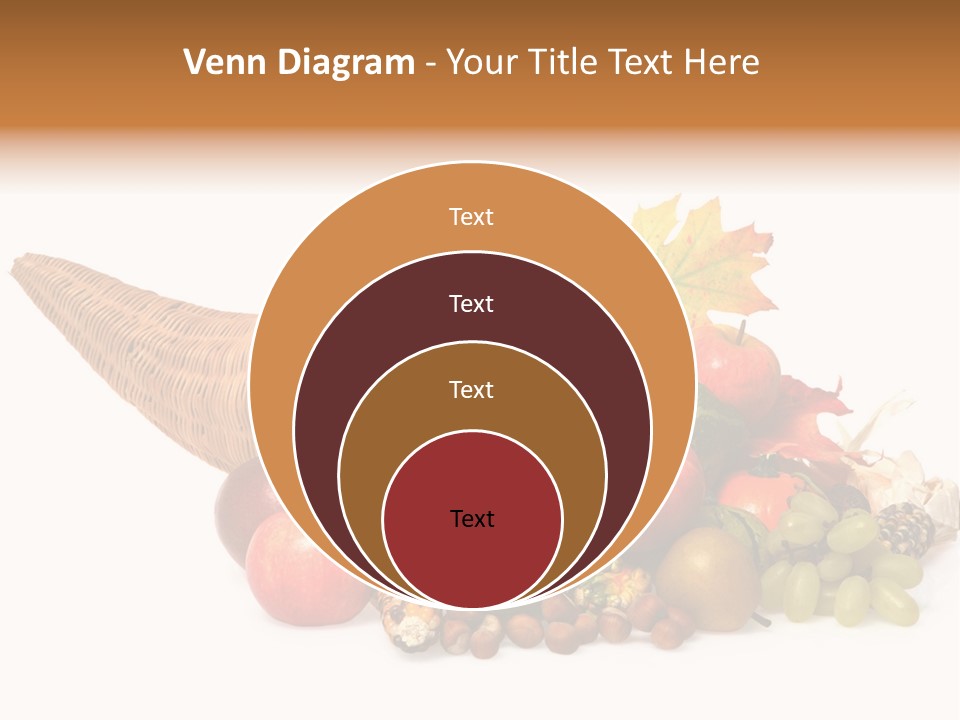 Venn Diagram - Your Title Text Here

Text

Text

Text

Text